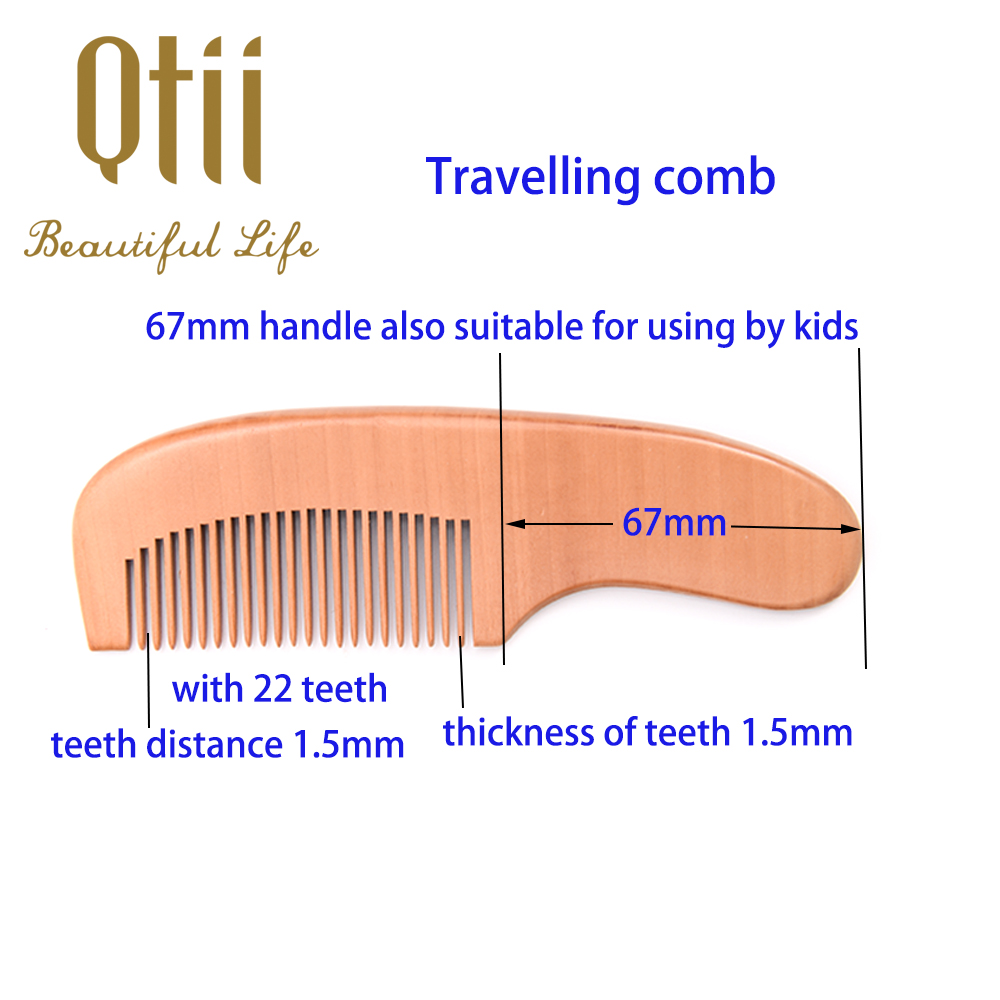 Qtii
Beautiful Life

Travelling comb

67mm handle also suitable for using by kids

67mm

with 22 teeth
teeth distance 1.5mm

thickness of teeth 1.5mm